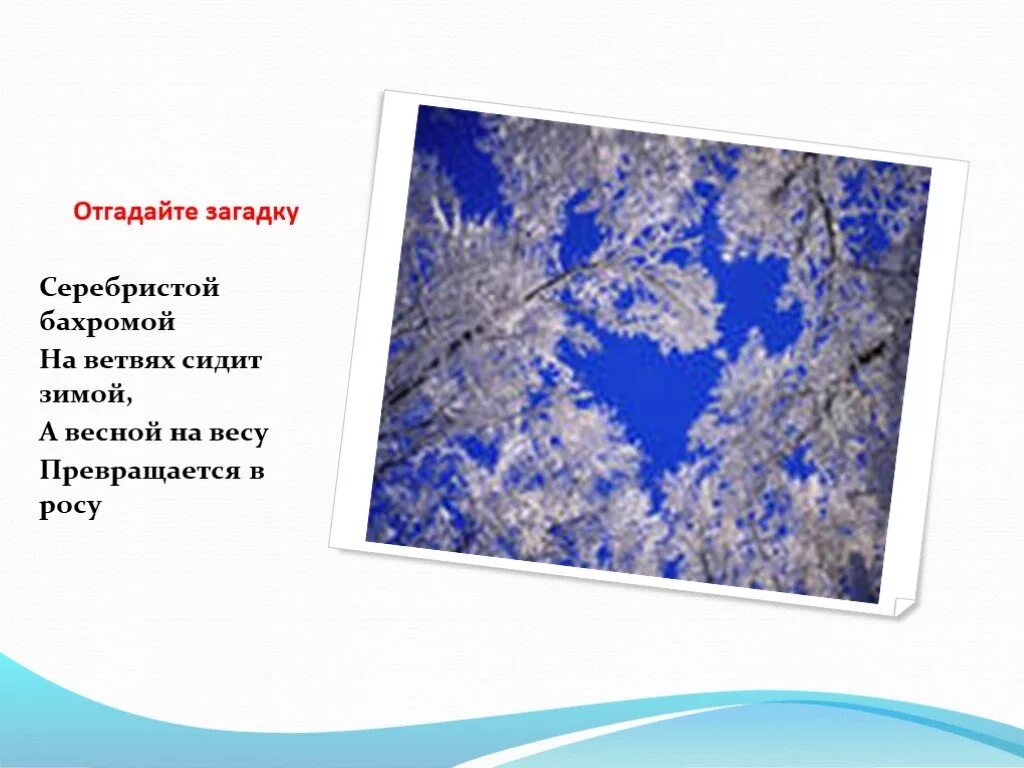 Отгадайте загадку

Серебристой бахромой
На ветвях сидит зимой,
А весной на весу
Превращается в росу